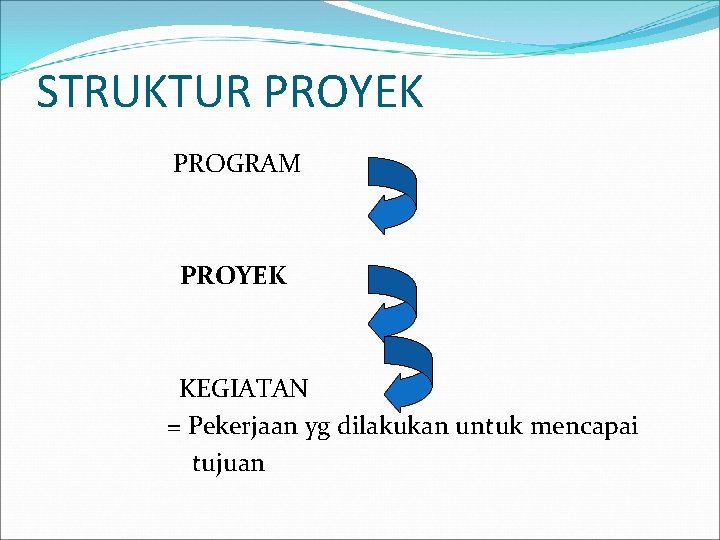 STRUKTUR PROYEK

PROGRAM

PROYEK

KEGIATAN

= Pekerjaan yg dilakukan untuk mencapai tujuan